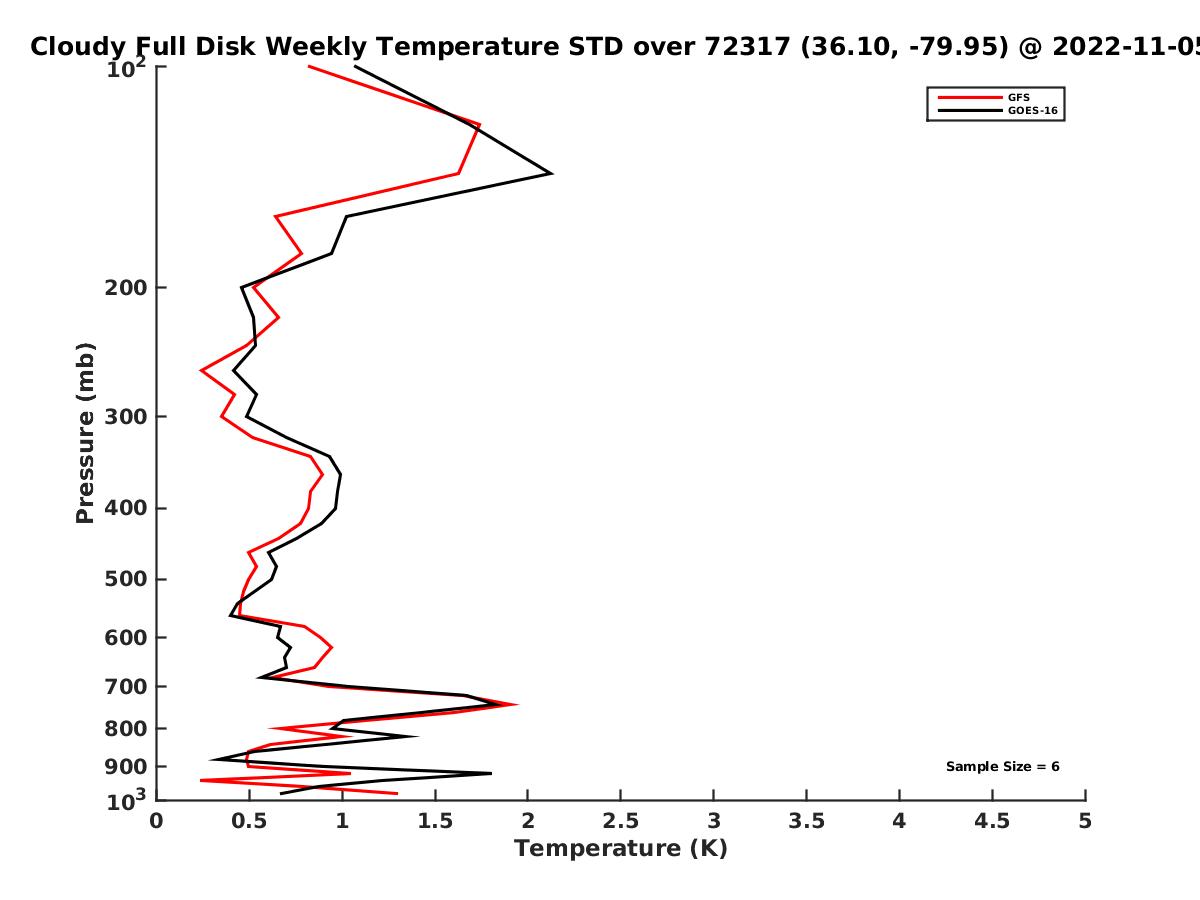 Cloudy Full Disk Weekly Temperature STD over 72317 (36.10, -79.95) @ 2022-11-05

GFS
GOES-16

Pressure (mb)

$10^2$
200
300
400
500
600
700
800
900
$10^3$

Sample Size = 6

0
0.5
1
1.5
2
2.5
3
3.5
4
4.5
5

Temperature (K)